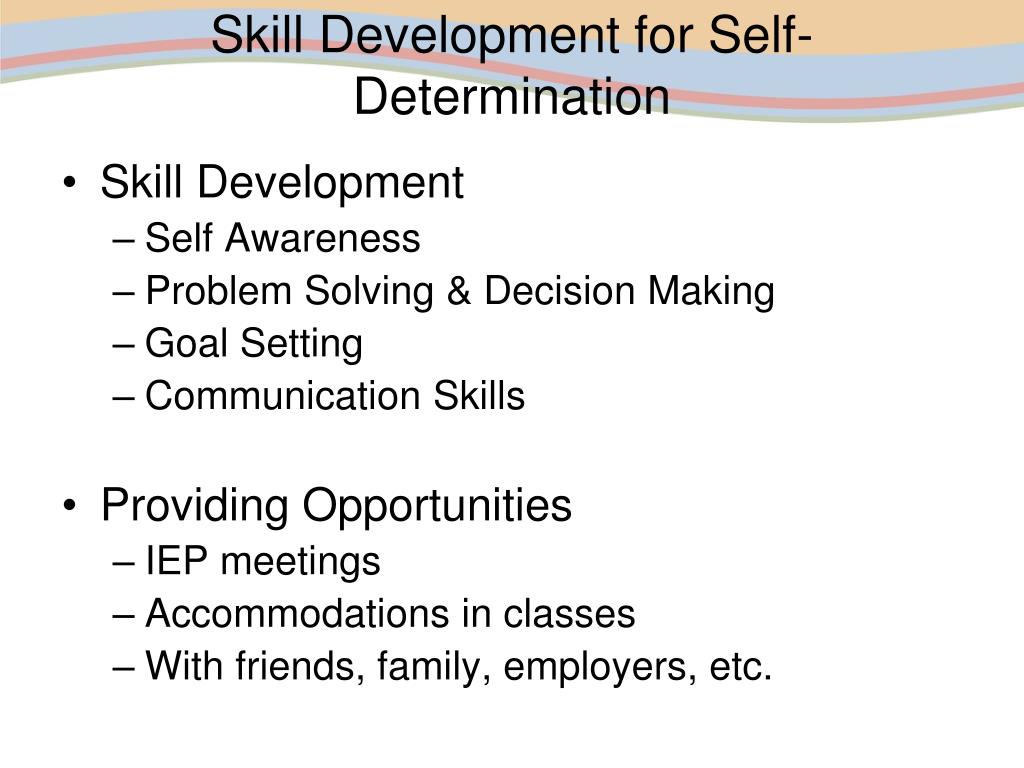 Skill Development for Self-Determination

• Skill Development
– Self Awareness
– Problem Solving & Decision Making
– Goal Setting
– Communication Skills

• Providing Opportunities
– IEP meetings
– Accommodations in classes
– With friends, family, employers, etc.